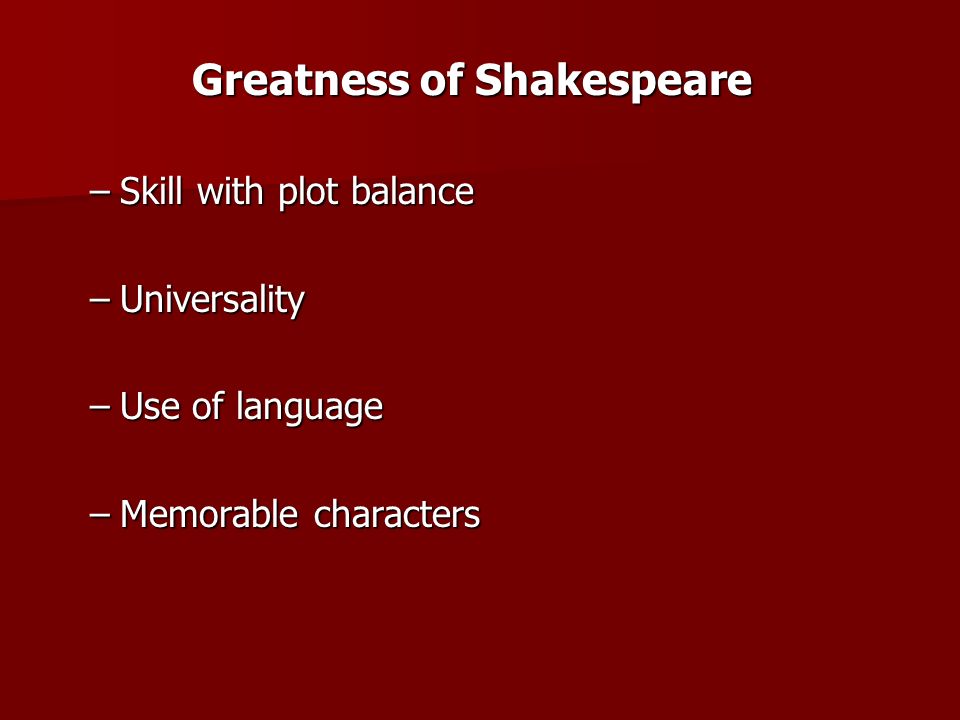 Greatness of Shakespeare

– Skill with plot balance

– Universality

– Use of language

– Memorable characters